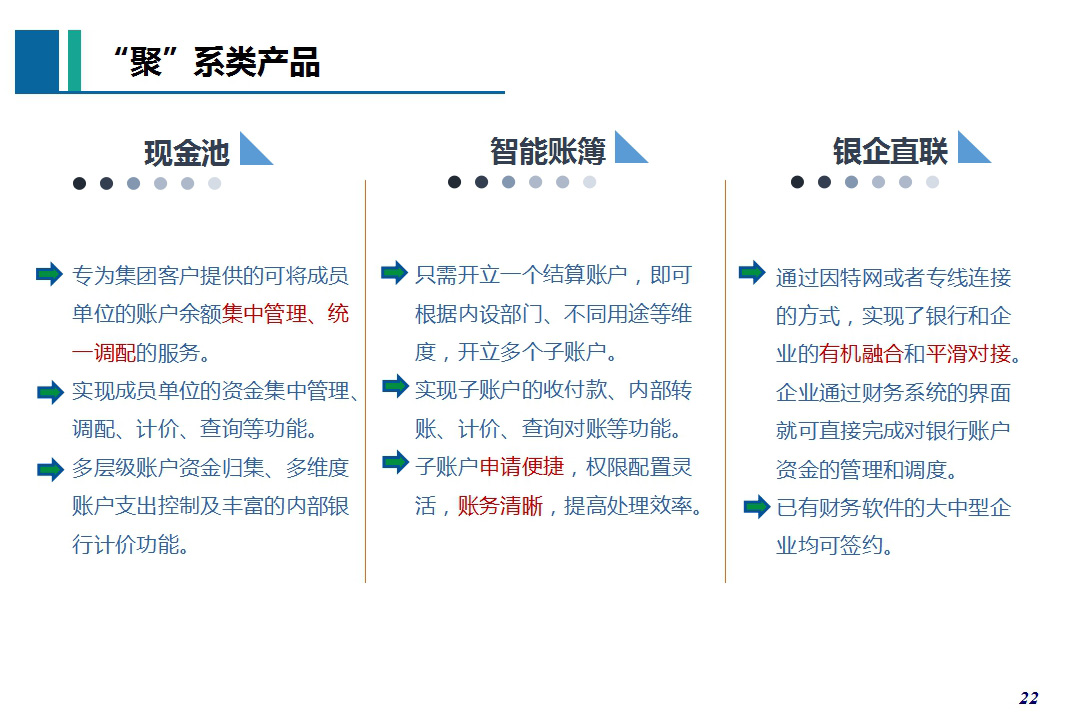 “聚”系类产品

现金池

专为集团客户提供的可将成员单位的账户余额集中管理、统一调配的服务。

实现成员单位的资金集中管理、调配、计价、查询等功能。

多层级账户资金归集、多维度账户支出控制及丰富的内部银行计价功能。

智能账簿

只需开立一个结算账户，即可根据内设部门、不同用途等维度，开立多个子账户。

实现子账户的收付款、内部转账、计价、查询对账等功能。

子账户申请便捷，权限配置灵活，账务清晰，提高处理效率。

银企直联

通过因特网或者专线连接的方式，实现了银行和企业的有机融合和平滑对接。企业通过财务系统的界面就可直接完成对银行账户资金的管理和调度。

已有财务软件的大中型企业均可签约。

22